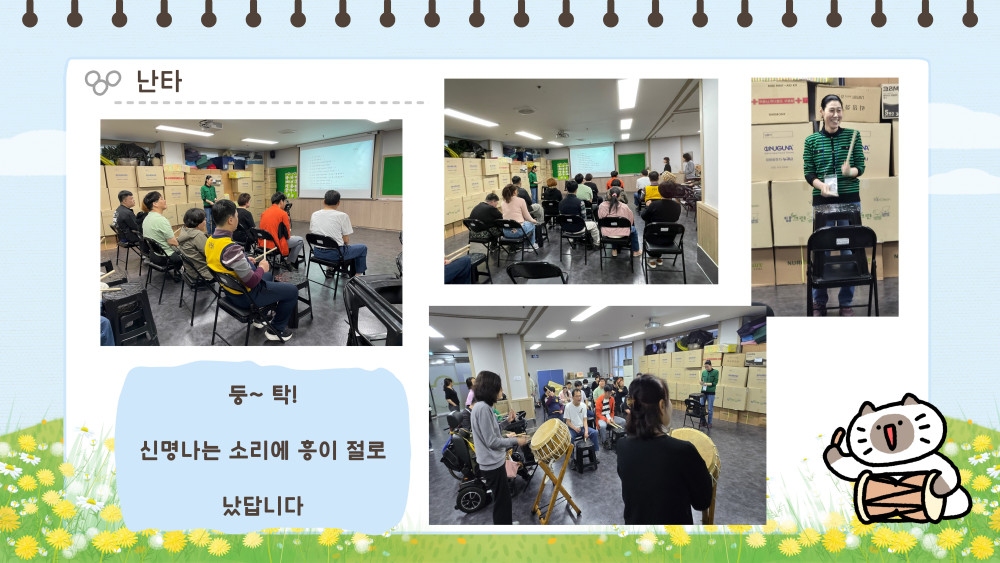 난타

둥~ 탁!

신명나는 소리에 흥이 절로

났답니다